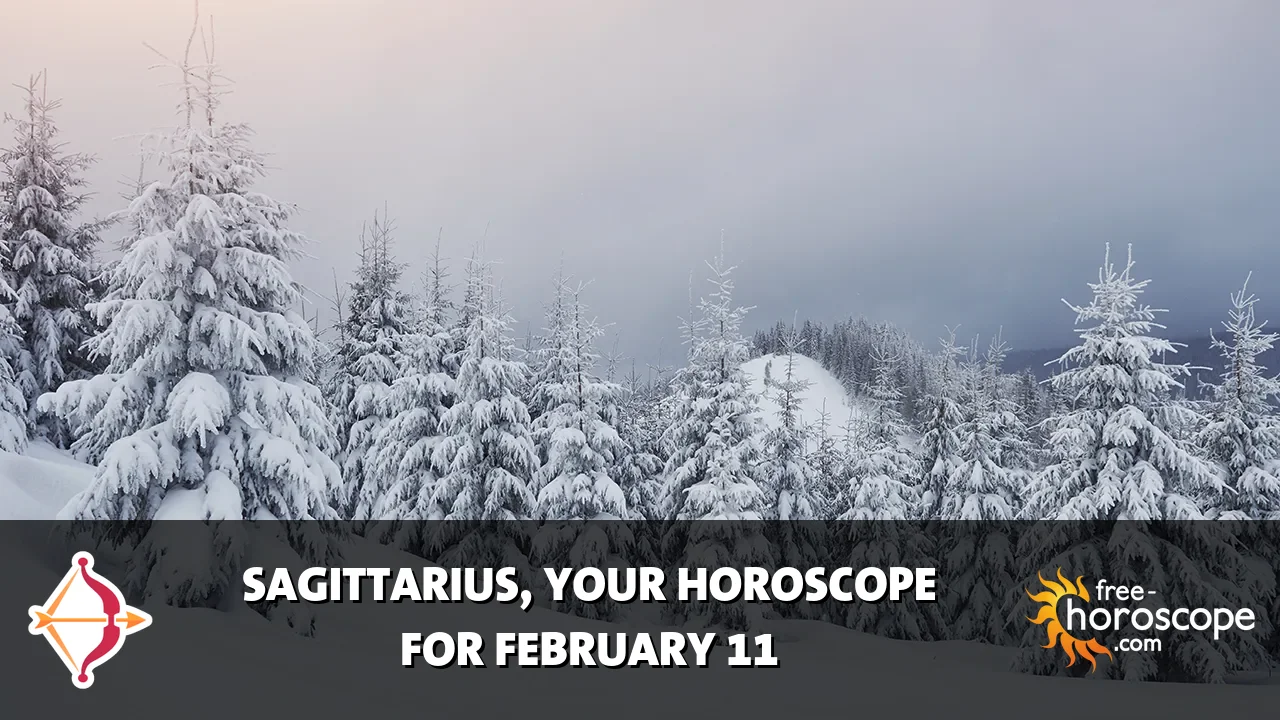 SAGITTARIUS, YOUR HOROSCOPE FOR FEBRUARY 11

free-horoscope.com